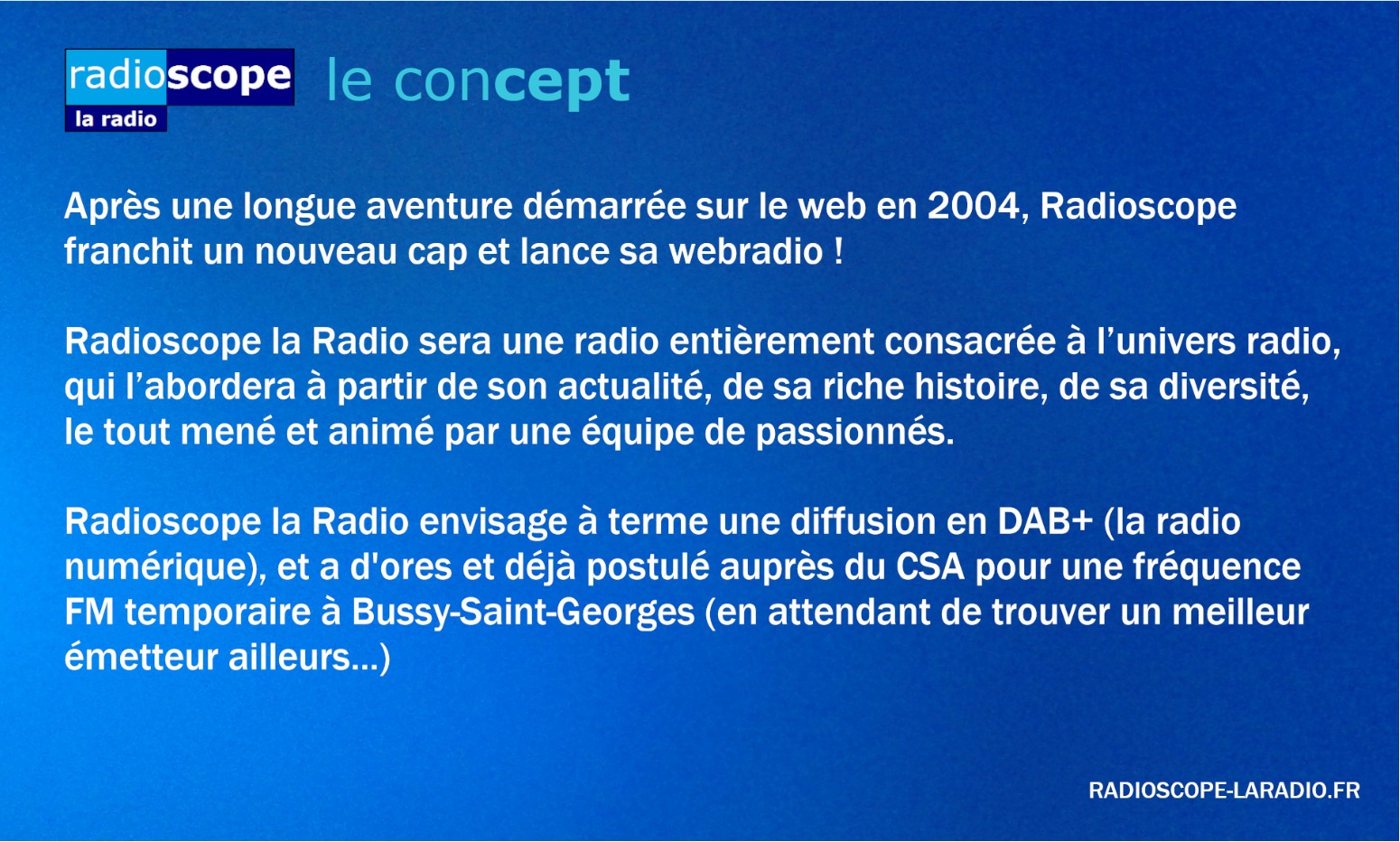 radioscope
la radio

le concept

Après une longue aventure démarrée sur le web en 2004, Radioscope franchit un nouveau cap et lance sa webradio !

Radioscope la Radio sera une radio entièrement consacrée à l'univers radio, qui l'abordera à partir de son actualité, de sa riche histoire, de sa diversité, le tout mené et animé par une équipe de passionnés.

Radioscope la Radio envisage à terme une diffusion en DAB+ (la radio numérique), et a d'ores et déjà postulé auprès du CSA pour une fréquence FM temporaire à Bussy-Saint-Georges (en attendant de trouver un meilleur émetteur ailleurs…)

RADIOSCOPE-LARADIO.FR